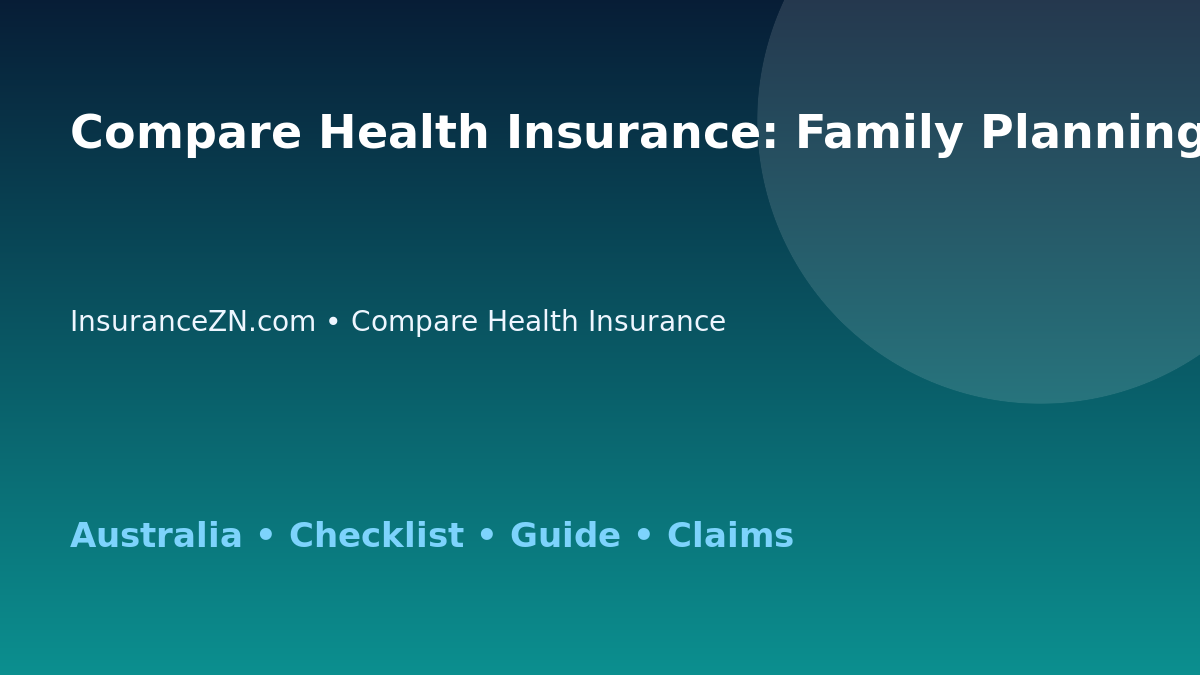 Compare Health Insurance: Family Planning

InsuranceZN.com • Compare Health Insurance

Australia • Checklist • Guide • Claims